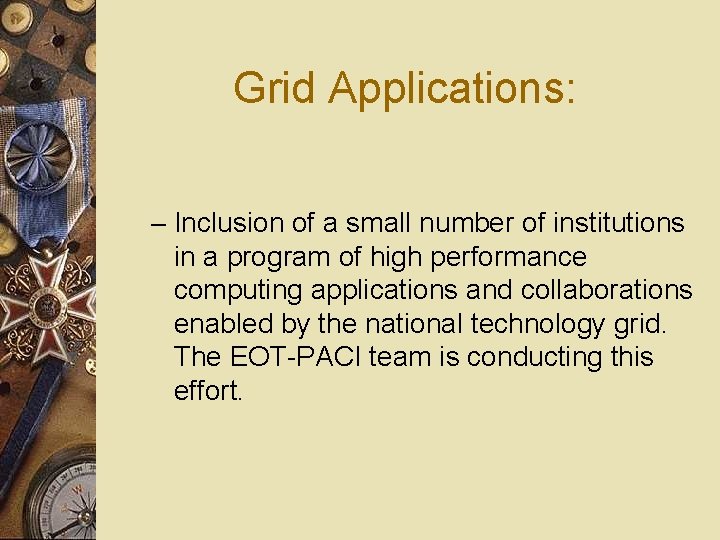 Grid Applications:

– Inclusion of a small number of institutions in a program of high performance computing applications and collaborations enabled by the national technology grid. The EOT-PACI team is conducting this effort.